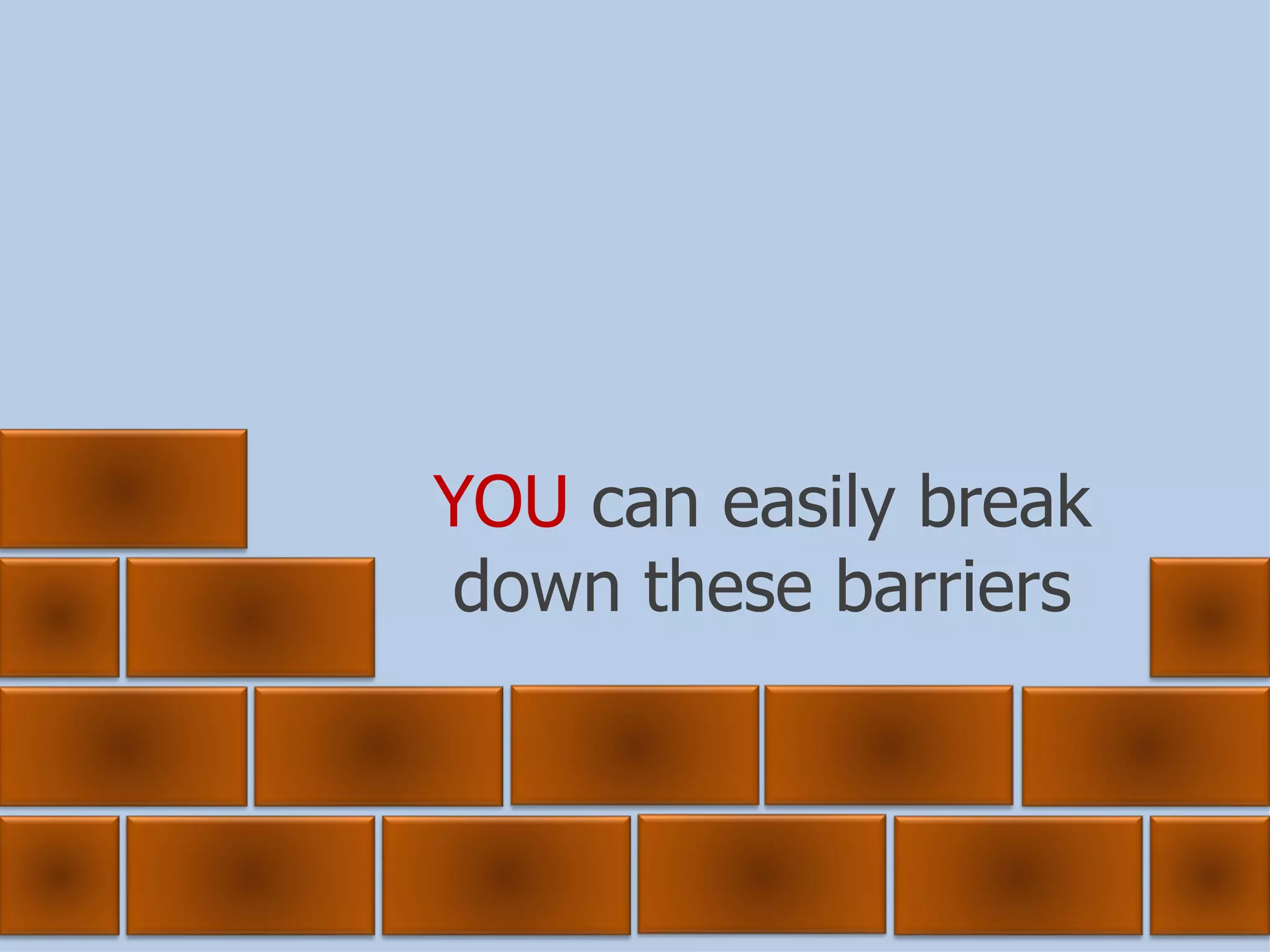 YOU can easily break down these barriers